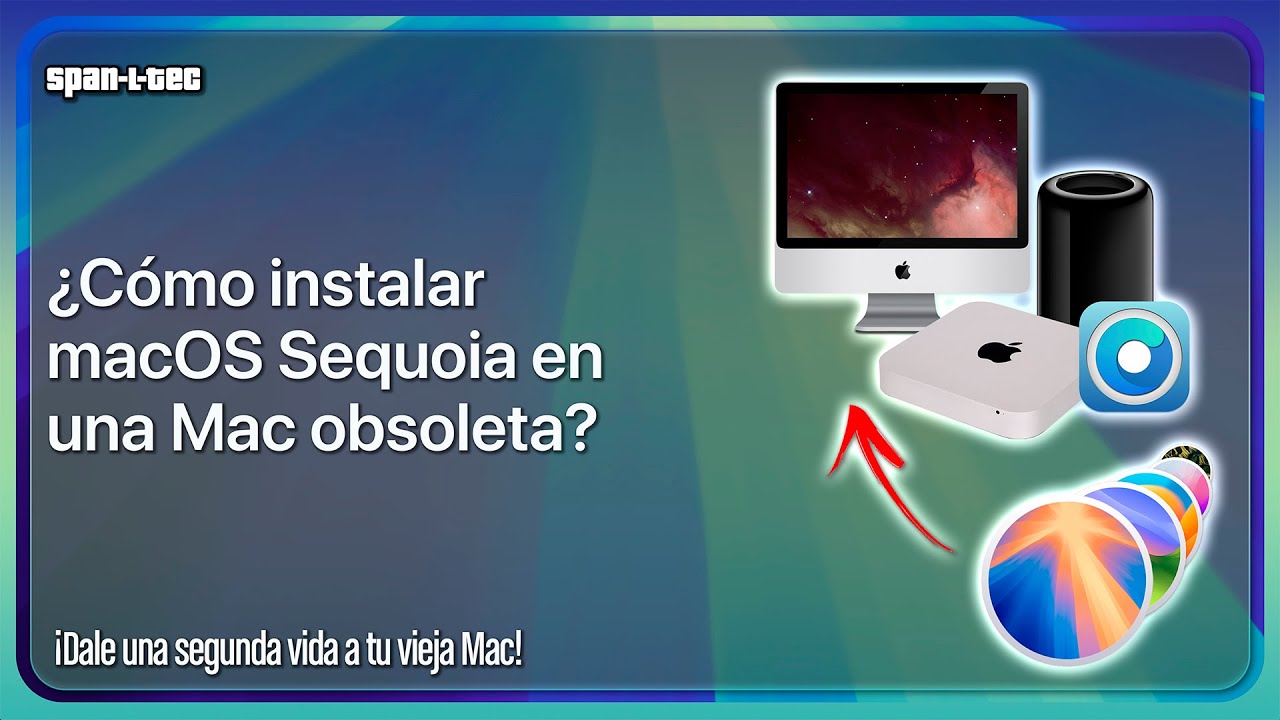 span-l-tec

¿Cómo instalar macOS Sequoia en una Mac obsoleta?

¡Dale una segunda vida a tu vieja Mac!